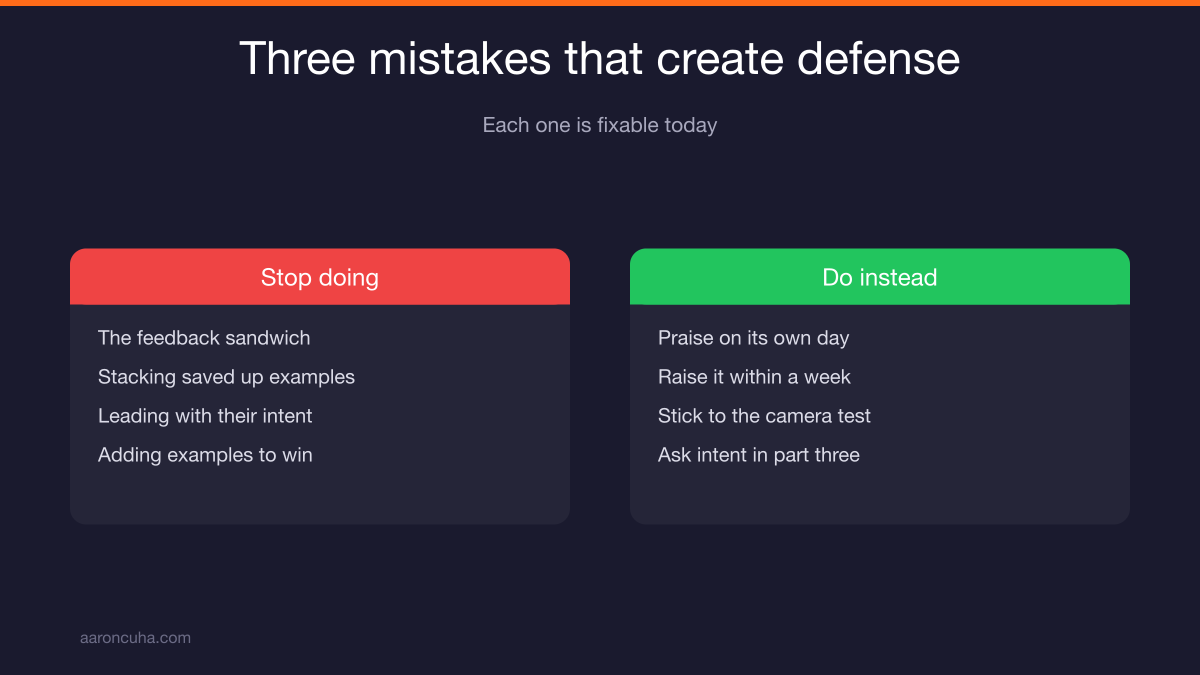 Three mistakes that create defense

Each one is fixable today

Stop doing

The feedback sandwich

Stacking saved up examples

Leading with their intent

Adding examples to win

Do instead

Praise on its own day

Raise it within a week

Stick to the camera test

Ask intent in part three

aaroncuha.com